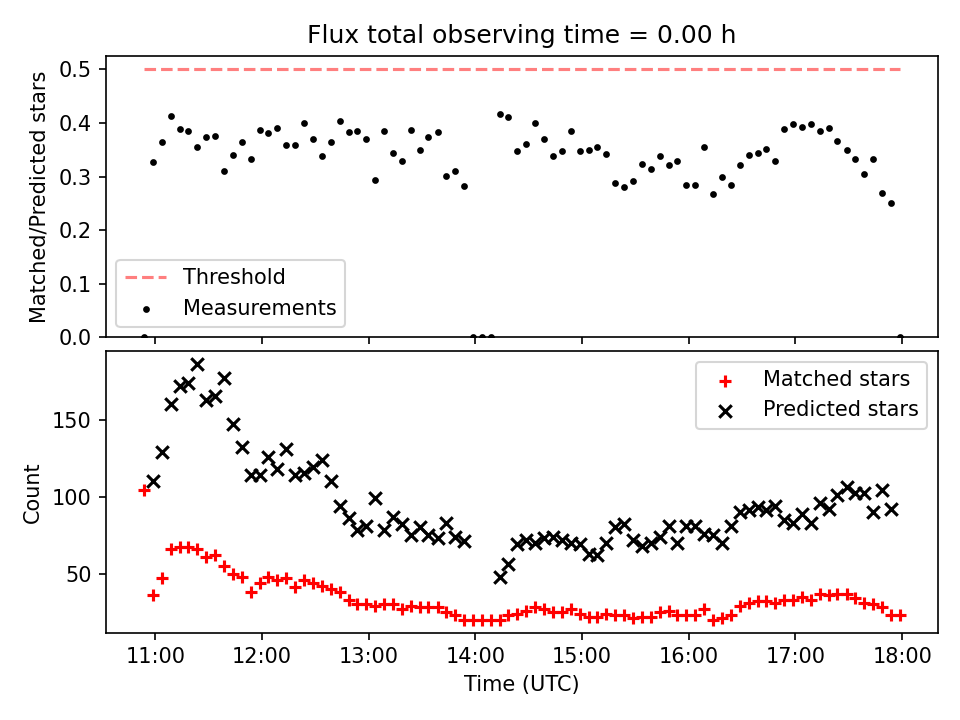 Flux total observing time = 0.00 h

Matched/Predicted stars

0.5
0.4
0.3
0.2
0.1
0.0

Threshold
Measurements

Count

150
100
50

Matched stars
Predicted stars

11:00
12:00
13:00
14:00
15:00
16:00
17:00
18:00

Time (UTC)